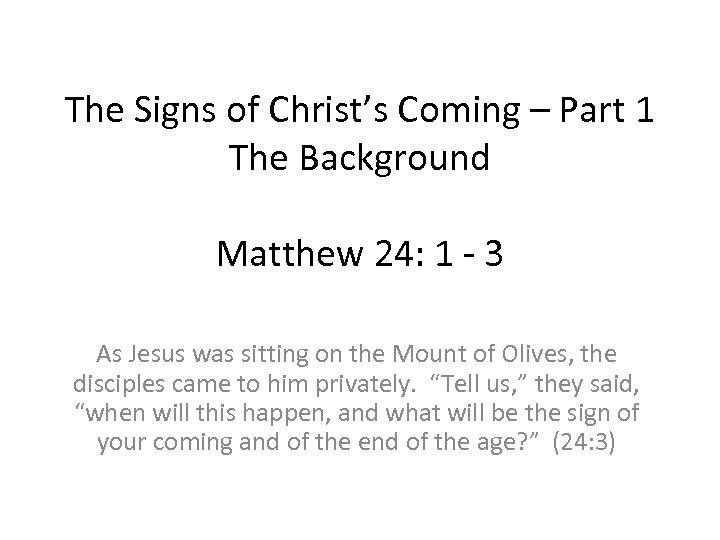 The Signs of Christ’s Coming – Part 1
The Background

Matthew 24: 1 - 3

As Jesus was sitting on the Mount of Olives, the disciples came to him privately. “Tell us,” they said, “when will this happen, and what will be the sign of your coming and of the end of the age?” (24:3)